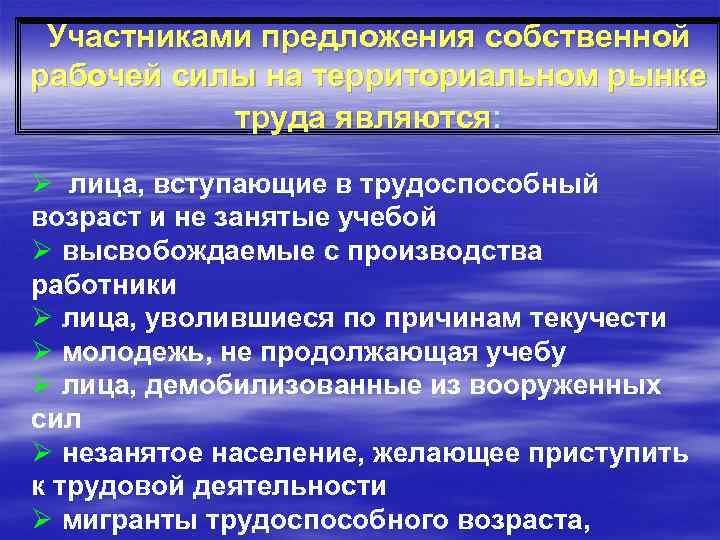 Участниками предложения собственной рабочей силы на территориальном рынке труда являются:

➢ лица, вступающие в трудоспособный возраст и не занятые учебой
➢ высвобождаемые с производства работники
➢ лица, уволившиеся по причинам текучести
➢ молодежь, не продолжающая учебу
➢ лица, демобилизованные из вооруженных сил
➢ незанятое население, желающее приступить к трудовой деятельности
➢ мигранты трудоспособного возраста,